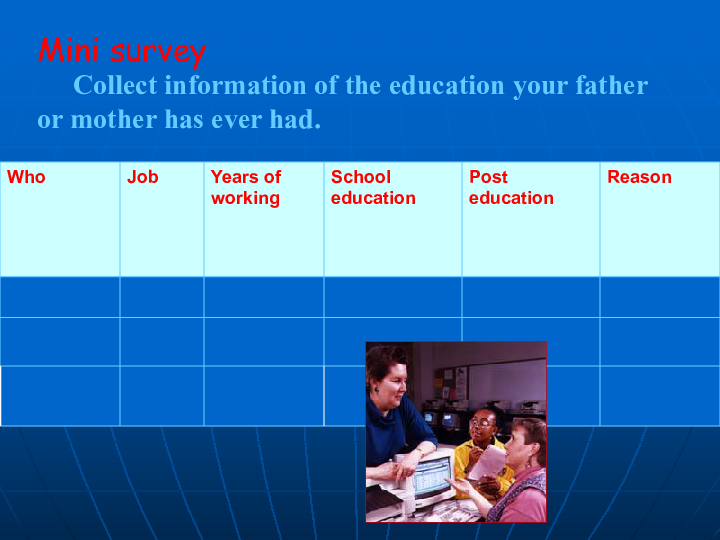 Mini survey

Collect information of the education your father or mother has ever had.

| Who | Job | Years of working | School education | Post education | Reason |
|---|---|---|---|---|---|
| | | | | | |
| | | | | | |
| | | | | | |